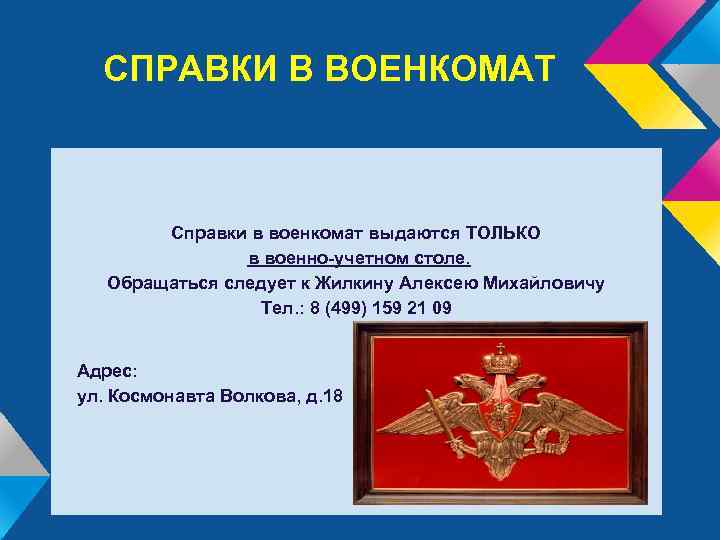 СПРАВКИ В ВОЕНКОМАТ

Справки в военкомат выдаются ТОЛЬКО в военно-учетном столе.
Обращаться следует к Жилкину Алексею Михайловичу
Тел.: 8 (499) 159 21 09

Адрес:
ул. Космонавта Волкова, д.18